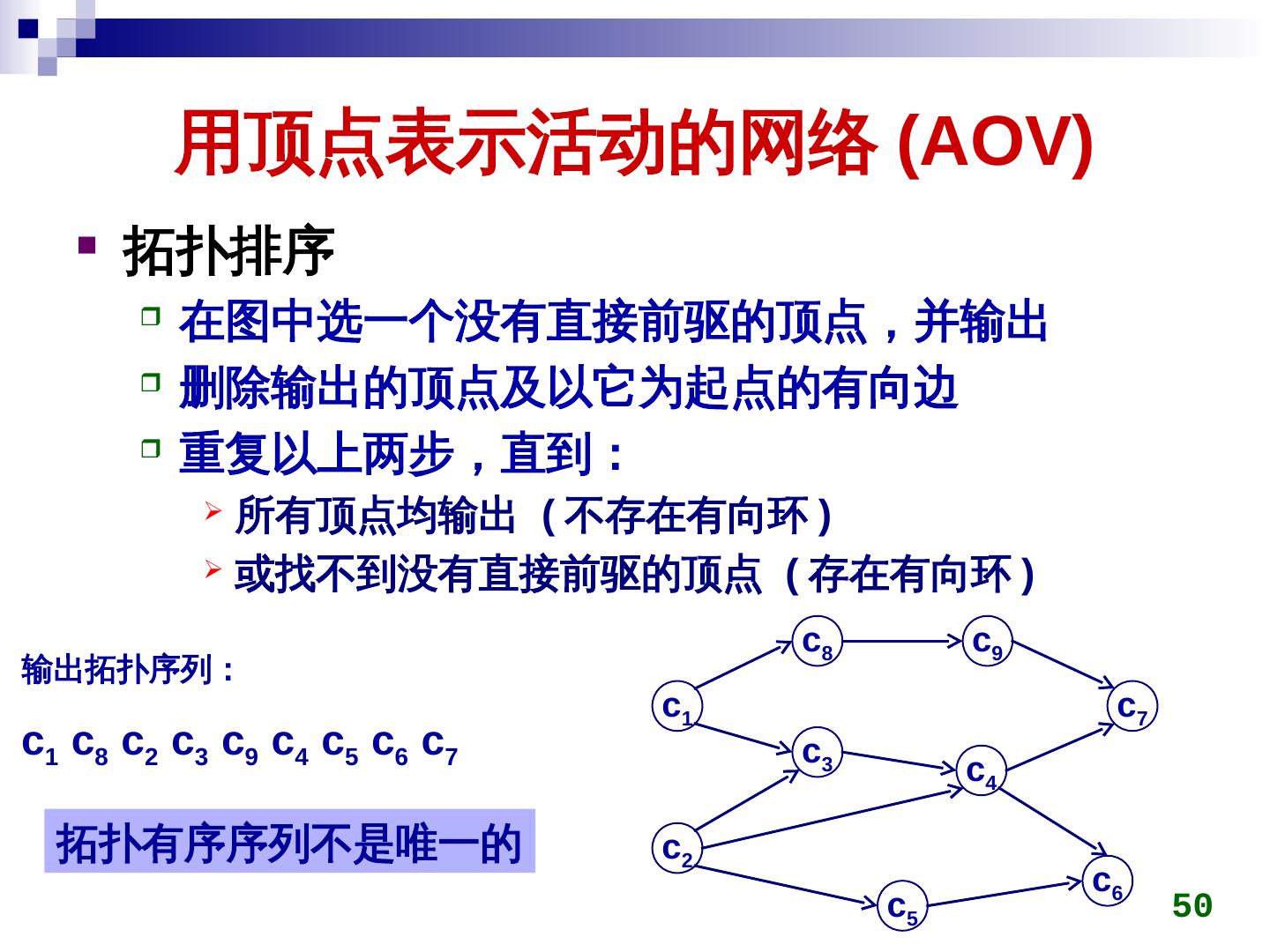 用顶点表示活动的网络 (AOV)

拓扑排序

在图中选一个没有直接前驱的顶点，并输出

删除输出的顶点及以它为起点的有向边

重复以上两步，直到：

所有顶点均输出（不存在有向环）

或找不到没有直接前驱的顶点（存在有向环）

输出拓扑序列：

$c_1$ $c_8$ $c_2$ $c_3$ $c_9$ $c_4$ $c_5$ $c_6$ $c_7$

拓扑有序序列不是唯一的

$c_8$ $c_9$ $c_1$ $c_7$ $c_3$ $c_4$ $c_2$ $c_6$ $c_5$

50